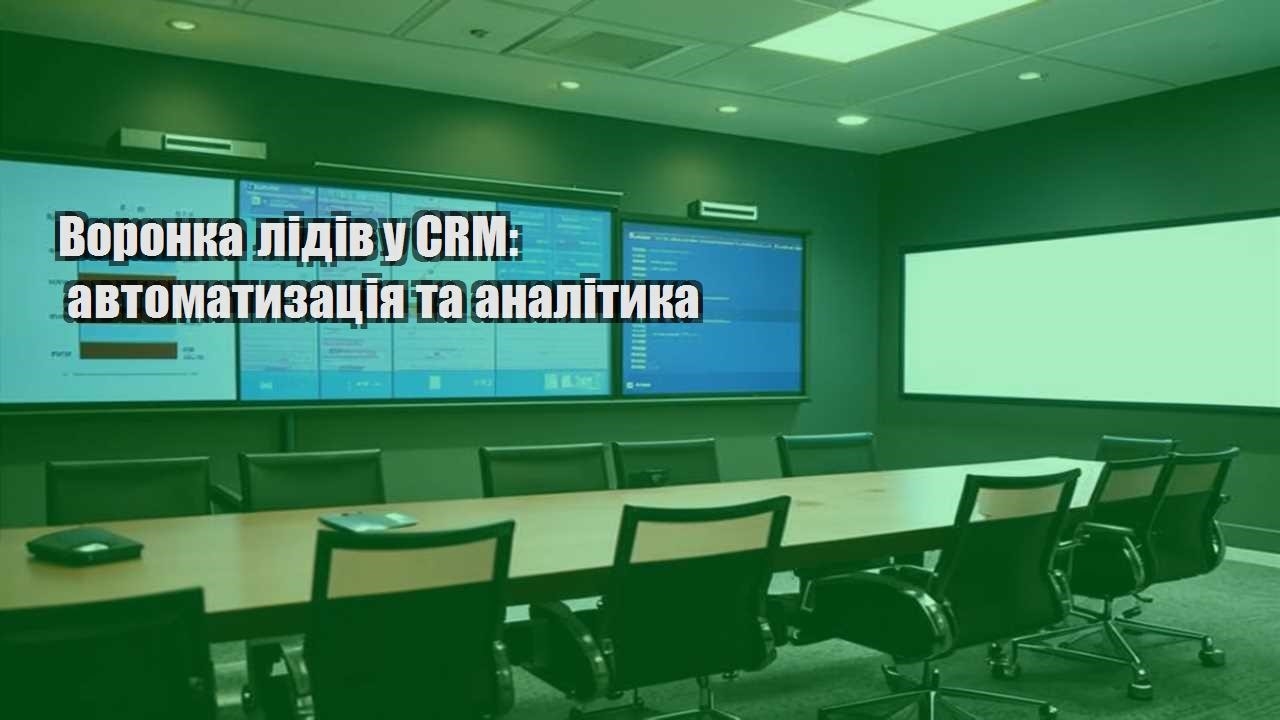 Воронка лідів у CRM:
автоматизація та аналітика